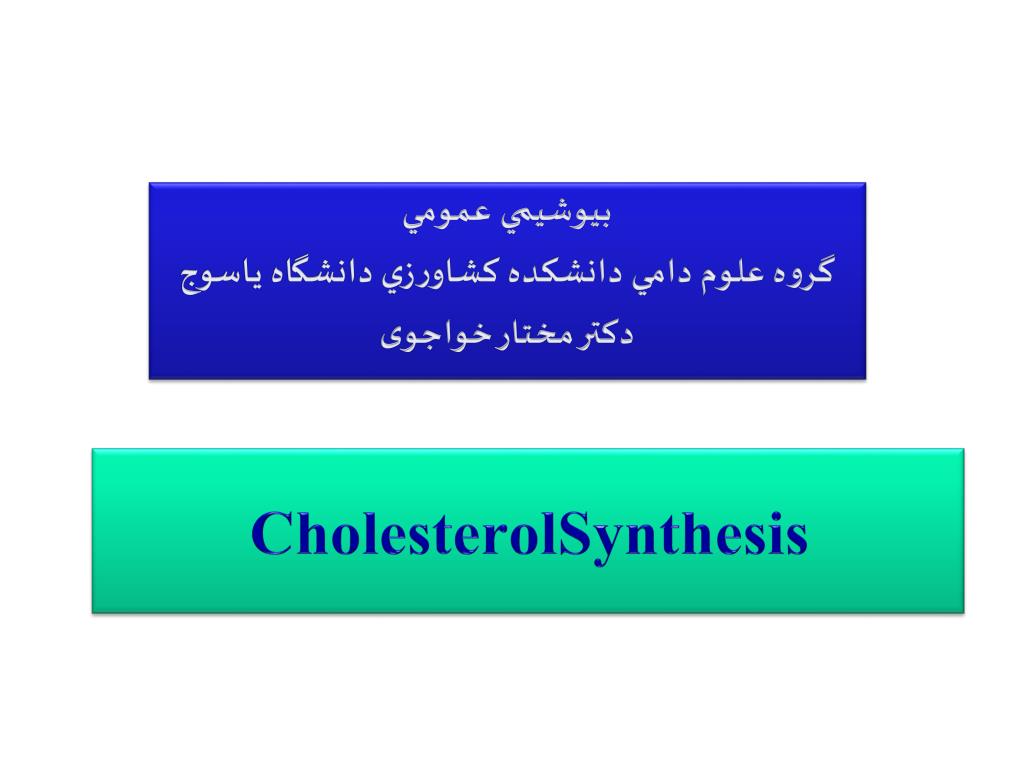 بيوشيمي عمومي
گروه علوم دامي دانشكده كشاورزي دانشگاه ياسوج
دكتر مختار خواجوی

CholesterolSynthesis